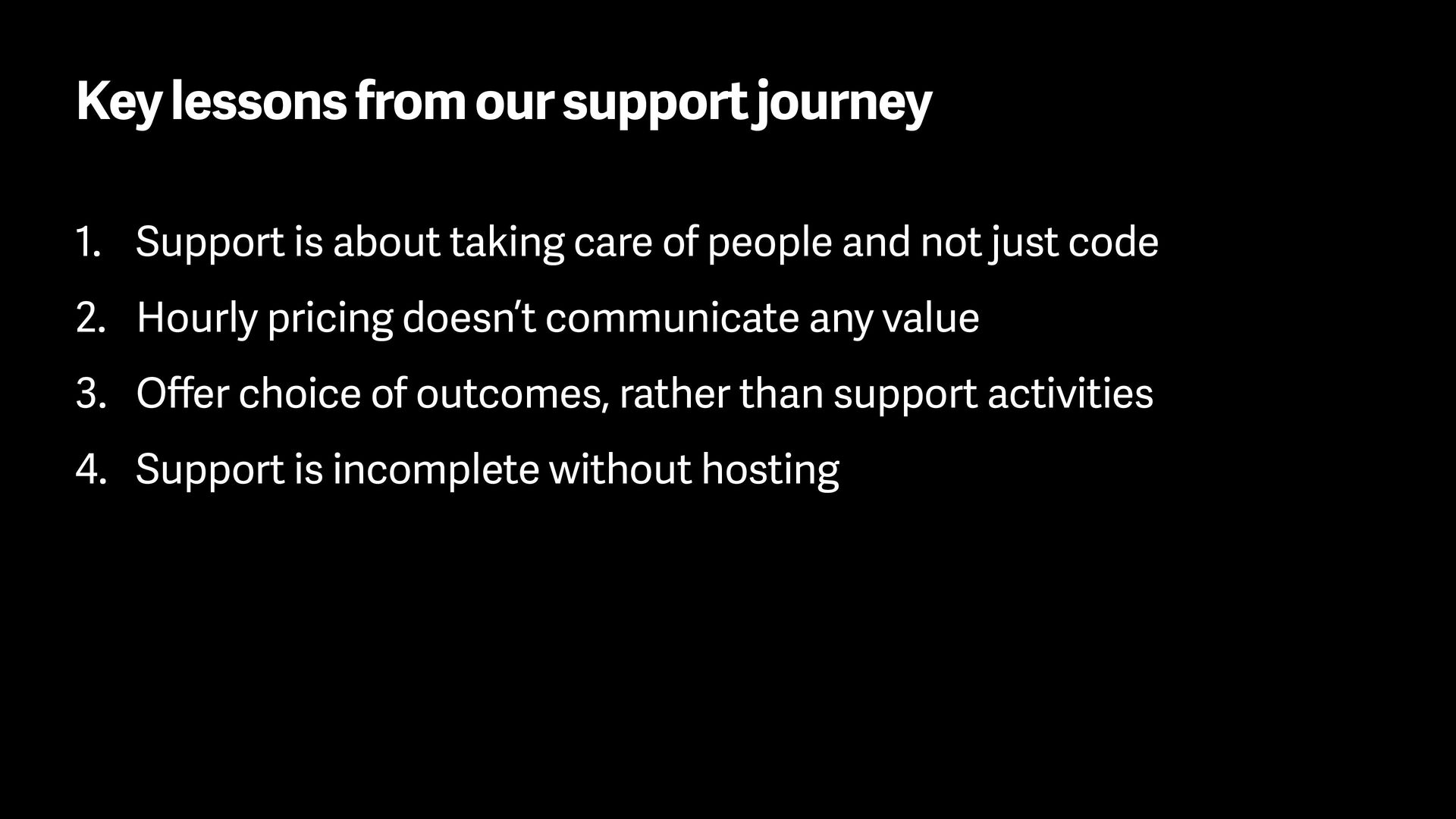 Key lessons from our support journey

1. Support is about taking care of people and not just code
2. Hourly pricing doesn’t communicate any value
3. Offer choice of outcomes, rather than support activities
4. Support is incomplete without hosting